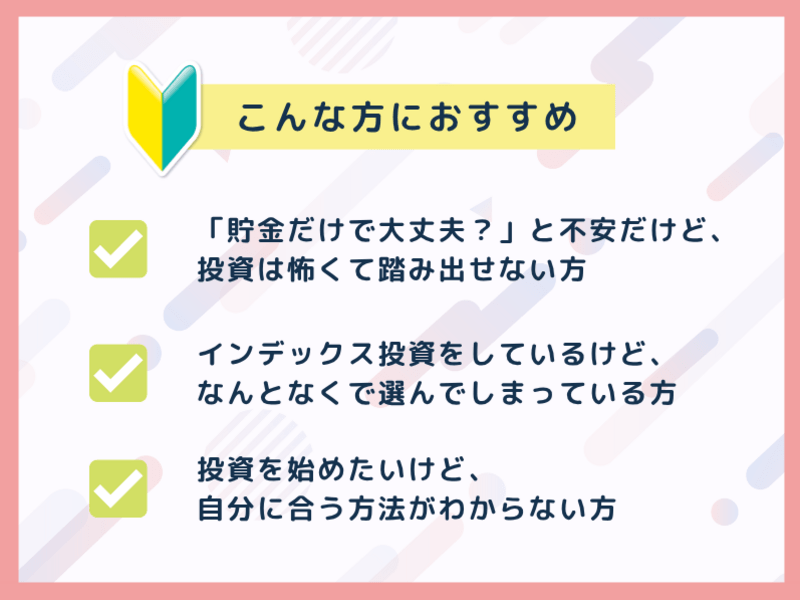 こんな方におすすめ

「貯金だけで大丈夫？」と不安だけど、投資は怖くて踏み出せない方

インデックス投資をしているけど、なんとなくで選んでしまっている方

投資を始めたいけど、自分に合う方法がわからない方